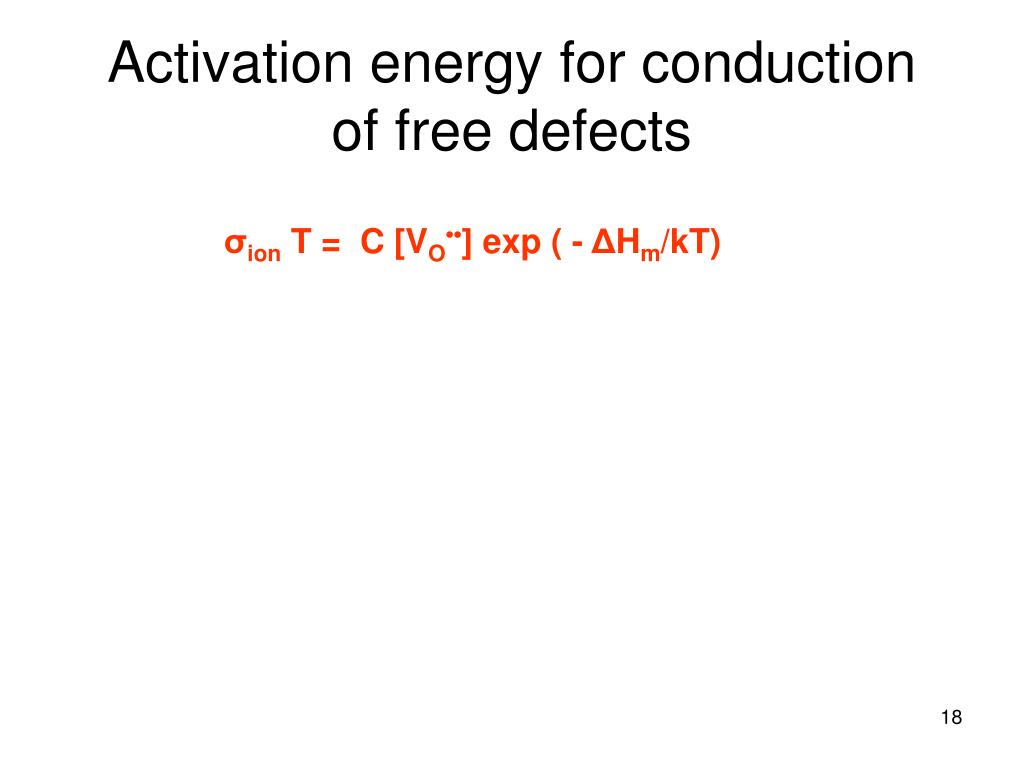 Activation energy for conduction of free defects

$\sigma_{ion} T = C [V_O^{\bullet\bullet}] \exp(-\Delta H_m/kT)$

18